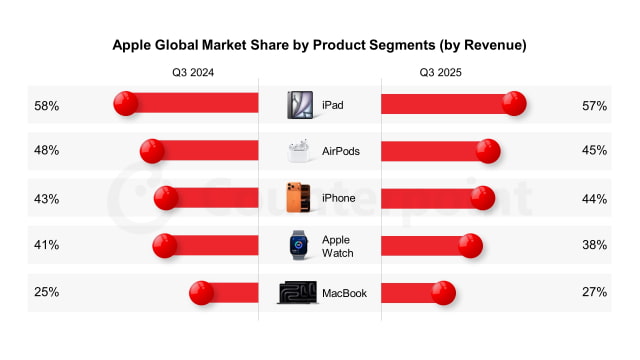 Apple Global Market Share by Product Segments (by Revenue)

| Q3 2024 | | Q3 2025 |
|---|---|---|
| 58% | iPad | 57% |
| 48% | AirPods | 45% |
| 43% | iPhone | 44% |
| 41% | Apple Watch | 38% |
| 25% | MacBook | 27% |

Counterpoint